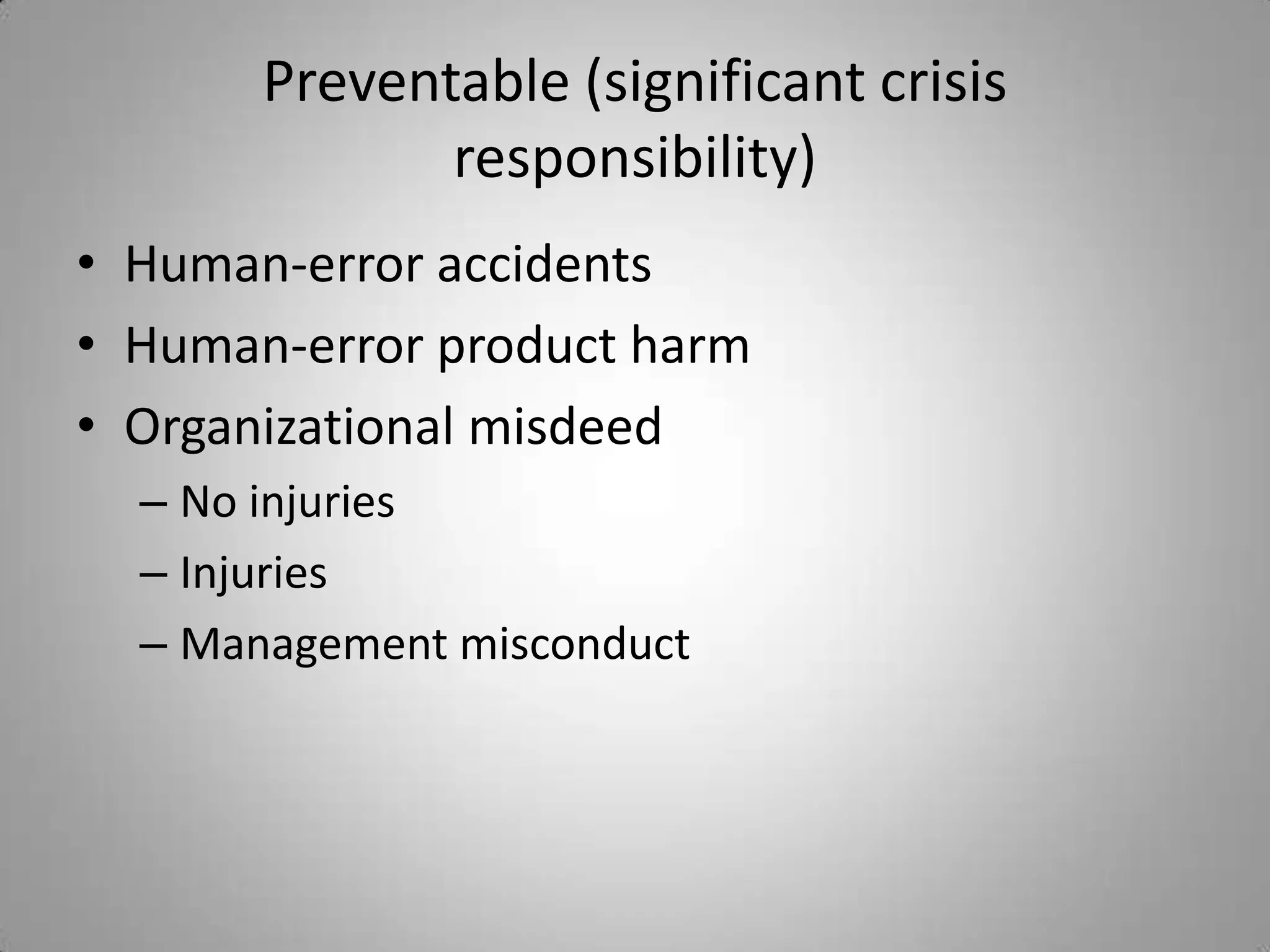 Preventable (significant crisis responsibility)

• Human-error accidents
• Human-error product harm
• Organizational misdeed
– No injuries
– Injuries
– Management misconduct